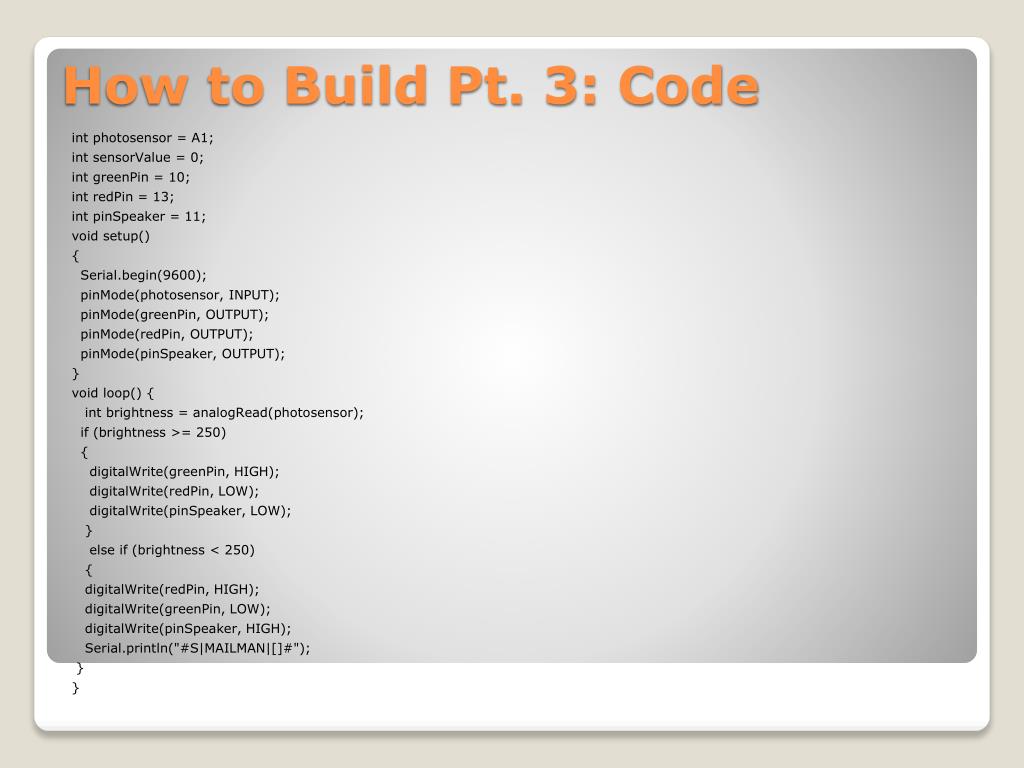 How to Build Pt. 3: Code

int photosensor = A1;
int sensorValue = 0;
int greenPin = 10;
int redPin = 13;
int pinSpeaker = 11;
void setup()
{
 Serial.begin(9600);
 pinMode(photosensor, INPUT);
 pinMode(greenPin, OUTPUT);
 pinMode(redPin, OUTPUT);
 pinMode(pinSpeaker, OUTPUT);
}
void loop() {
  int brightness = analogRead(photosensor);
 if (brightness >= 250)
 {
  digitalWrite(greenPin, HIGH);
  digitalWrite(redPin, LOW);
  digitalWrite(pinSpeaker, LOW);
 }
  else if (brightness < 250)
 {
  digitalWrite(redPin, HIGH);
  digitalWrite(greenPin, LOW);
  digitalWrite(pinSpeaker, HIGH);
  Serial.println("#S|MAILMAN|[]#");
 }
}